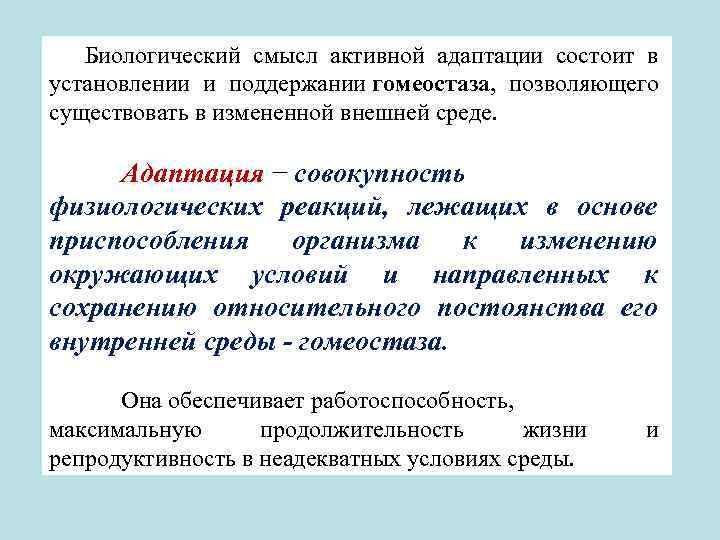 Биологический смысл активной адаптации состоит в установлении и поддержании гомеостаза, позволяющего существовать в измененной внешней среде.

Адаптация − совокупность физиологических реакций, лежащих в основе приспособления организма к изменению окружающих условий и направленных к сохранению относительного постоянства его внутренней среды - гомеостаза.

Она обеспечивает работоспособность, максимальную продолжительность жизни и репродуктивность в неадекватных условиях среды.